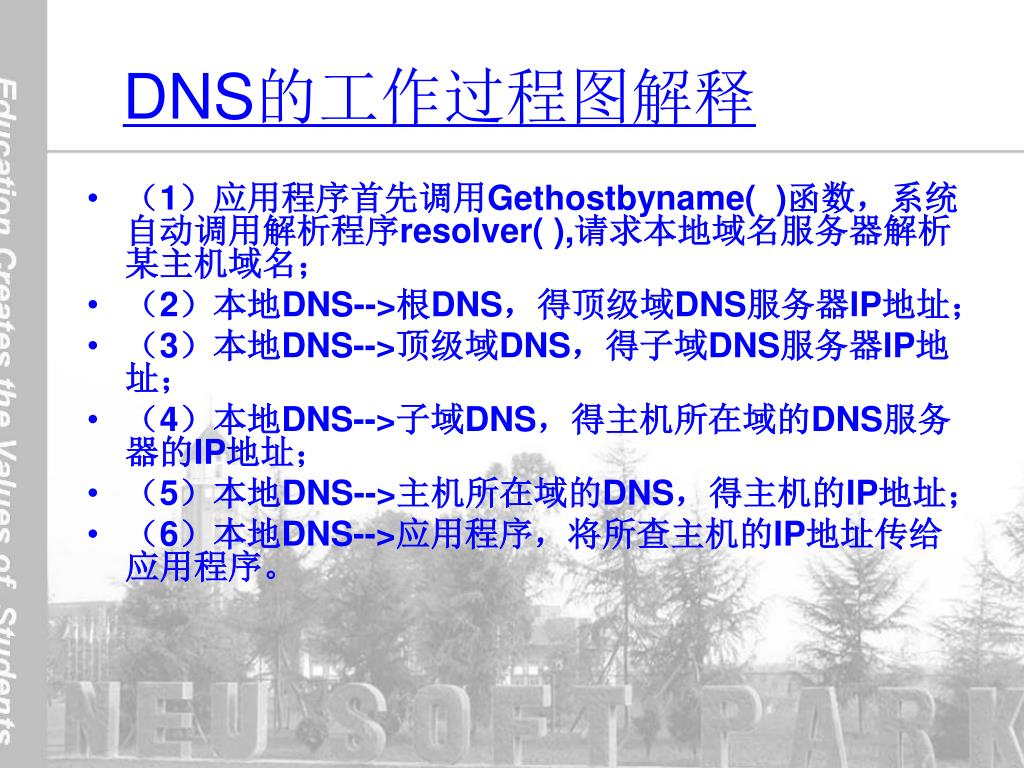 Education Creates the Values of Students

DNS的工作过程图解释

• （1）应用程序首先调用Gethostbyname( )函数，系统自动调用解析程序resolver( ),请求本地域名服务器解析某主机域名；
• （2）本地DNS-->根DNS，得顶级域DNS服务器IP地址；
• （3）本地DNS-->顶级域DNS，得子域DNS服务器IP地址；
• （4）本地DNS-->子域DNS，得主机所在域的DNS服务器的IP地址；
• （5）本地DNS-->主机所在域的DNS，得主机的IP地址；
• （6）本地DNS-->应用程序，将所查主机的IP地址传给应用程序。

NEUSOFT PARK